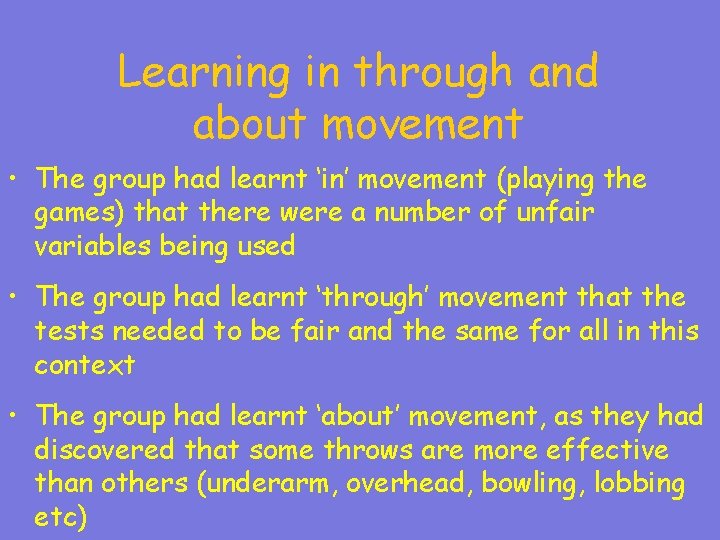 Learning in through and about movement

• The group had learnt 'in' movement (playing the games) that there were a number of unfair variables being used

• The group had learnt 'through' movement that the tests needed to be fair and the same for all in this context

• The group had learnt 'about' movement, as they had discovered that some throws are more effective than others (underarm, overhead, bowling, lobbing etc)